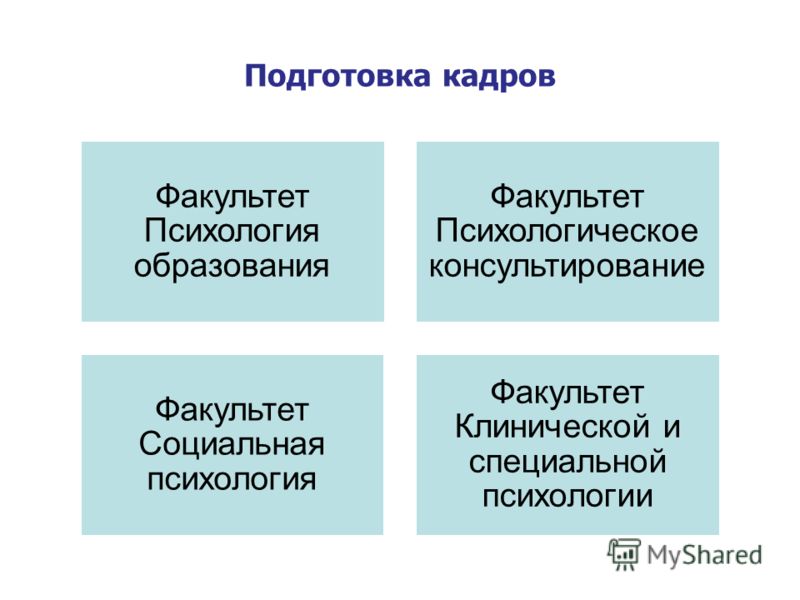 Подготовка кадров

Факультет Психология образования

Факультет Психологическое консультирование

Факультет Социальная психология

Факультет Клинической и специальной психологии

MyShared